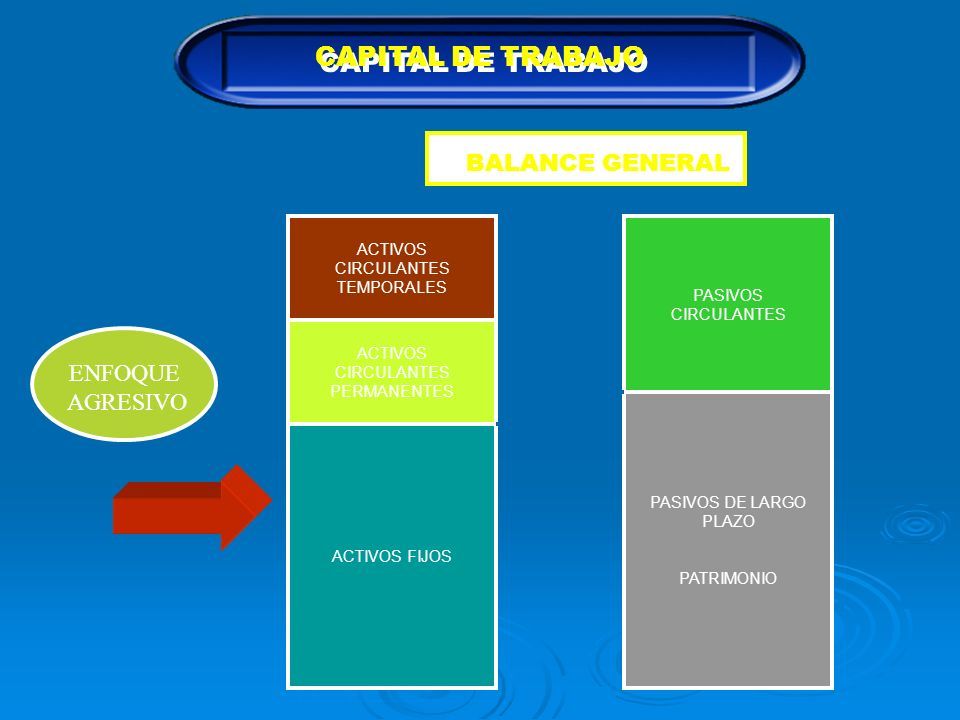 CAPITAL DE TRABAJO

BALANCE GENERAL

ENFOQUE AGRESIVO

ACTIVOS CIRCULANTES TEMPORALES

ACTIVOS CIRCULANTES PERMANENTES

ACTIVOS FIJOS

PASIVOS CIRCULANTES

PASIVOS DE LARGO PLAZO

PATRIMONIO